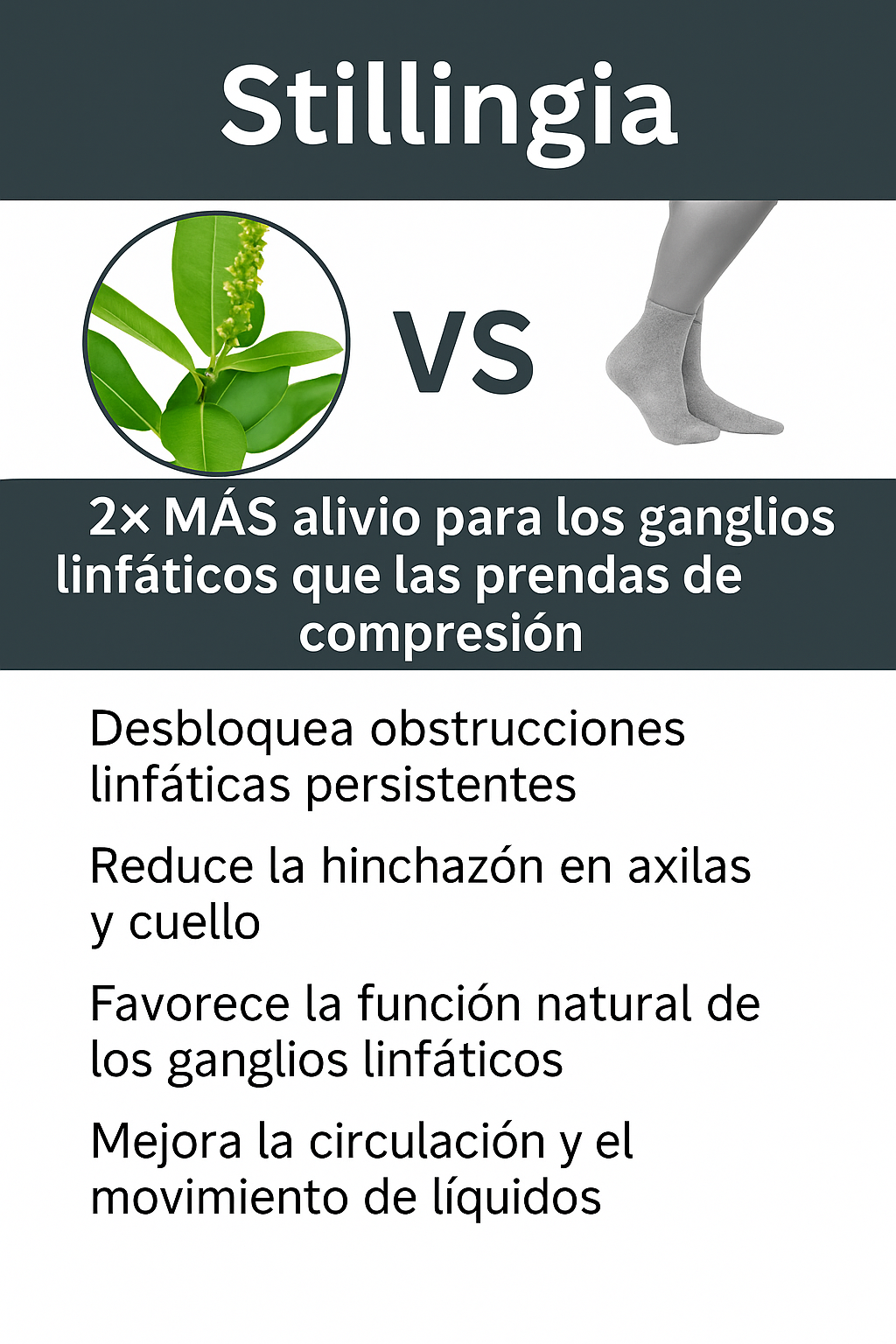 Stillingia

VS

2× MÁS alivio para los ganglios linfáticos que las prendas de compresión

Desbloquea obstrucciones linfáticas persistentes

Reduce la hinchazón en axilas y cuello

Favorece la función natural de los ganglios linfáticos

Mejora la circulación y el movimiento de líquidos